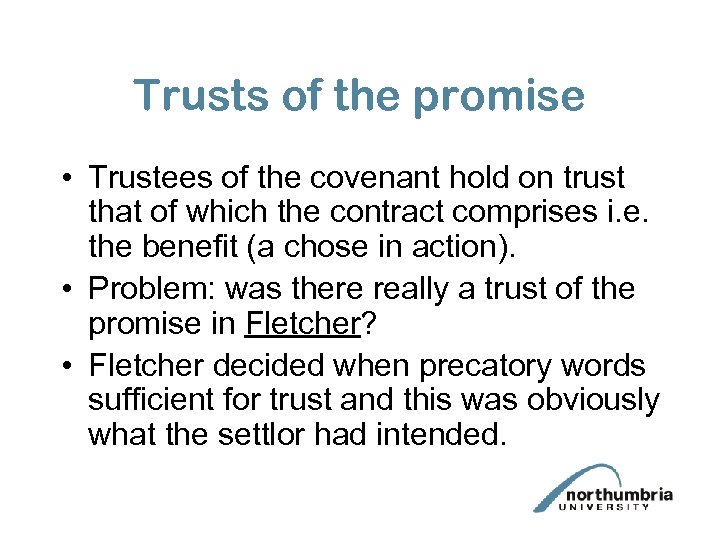 Trusts of the promise

• Trustees of the covenant hold on trust that of which the contract comprises i.e. the benefit (a chose in action).
• Problem: was there really a trust of the promise in Fletcher?
• Fletcher decided when precatory words sufficient for trust and this was obviously what the settlor had intended.

northumbria UNIVERSITY